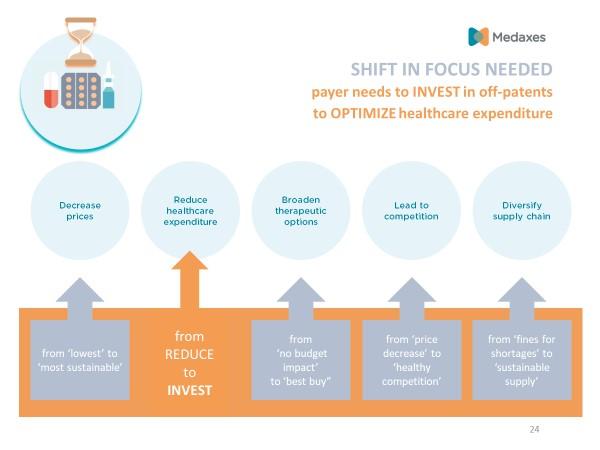 Medaxes

SHIFT IN FOCUS NEEDED
payer needs to INVEST in off-patents to OPTIMIZE healthcare expenditure

Decrease prices

Reduce healthcare expenditure

Broaden therapeutic options

Lead to competition

Diversify supply chain

from 'lowest' to 'most sustainable'

from REDUCE to INVEST

from 'no budget impact' to 'best buy"

from 'price decrease' to 'healthy competition'

from 'fines for shortages' to 'sustainable supply'

24